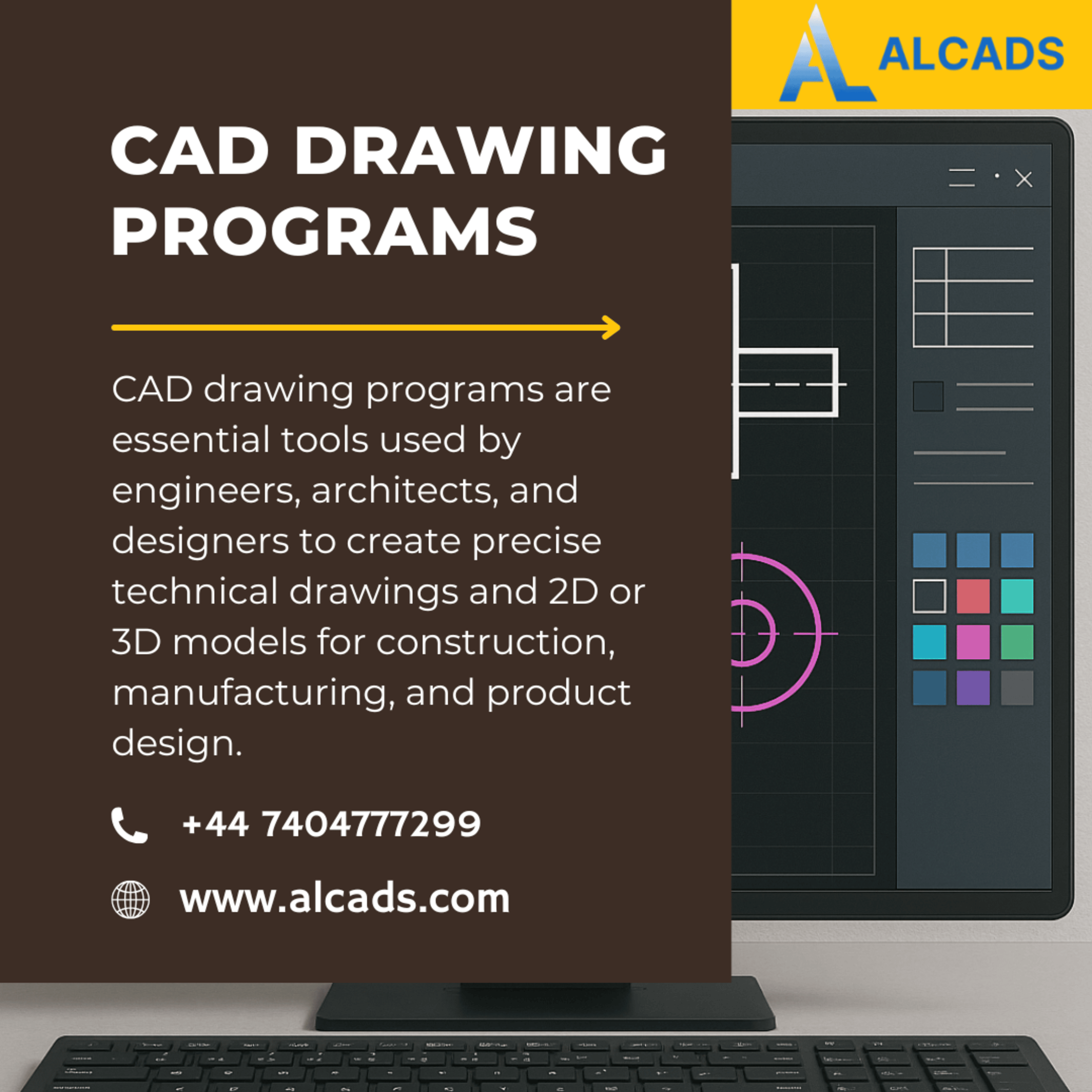 ALCADS

CAD DRAWING PROGRAMS

CAD drawing programs are essential tools used by engineers, architects, and designers to create precise technical drawings and 2D or 3D models for construction, manufacturing, and product design.

+44 7404777299

www.alcads.com